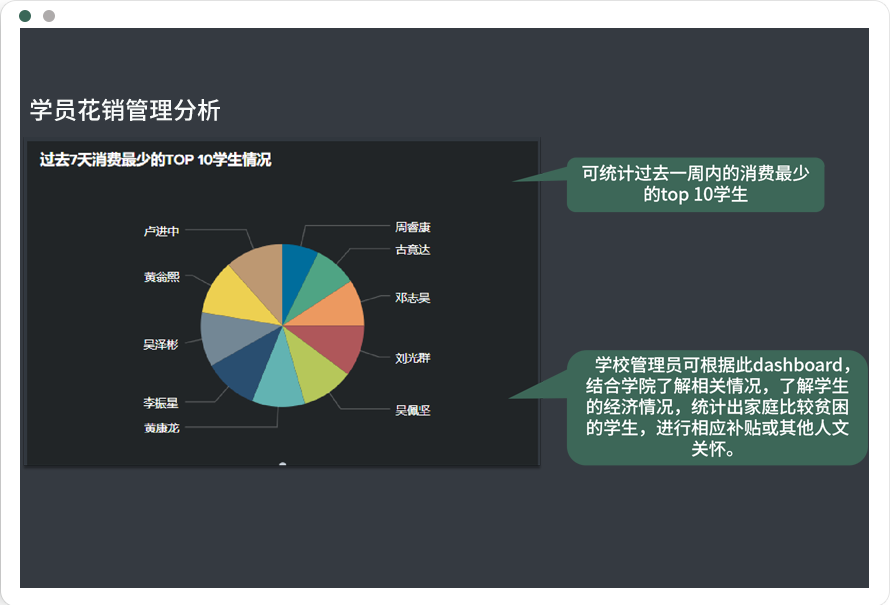 学员花销管理分析

过去7天消费最少的TOP 10学生情况

卢进中
黄翁熙
吴泽彬
李振星
黄康龙
周睿康
古竟达
邓志昊
刘光群
吴佩坚

可统计过去一周内的消费最少的top 10学生

学校管理员可根据此dashboard，结合学院了解相关情况，了解学生的经济情况，统计出家庭比较贫困的学生，进行相应补贴或其他人文关怀。